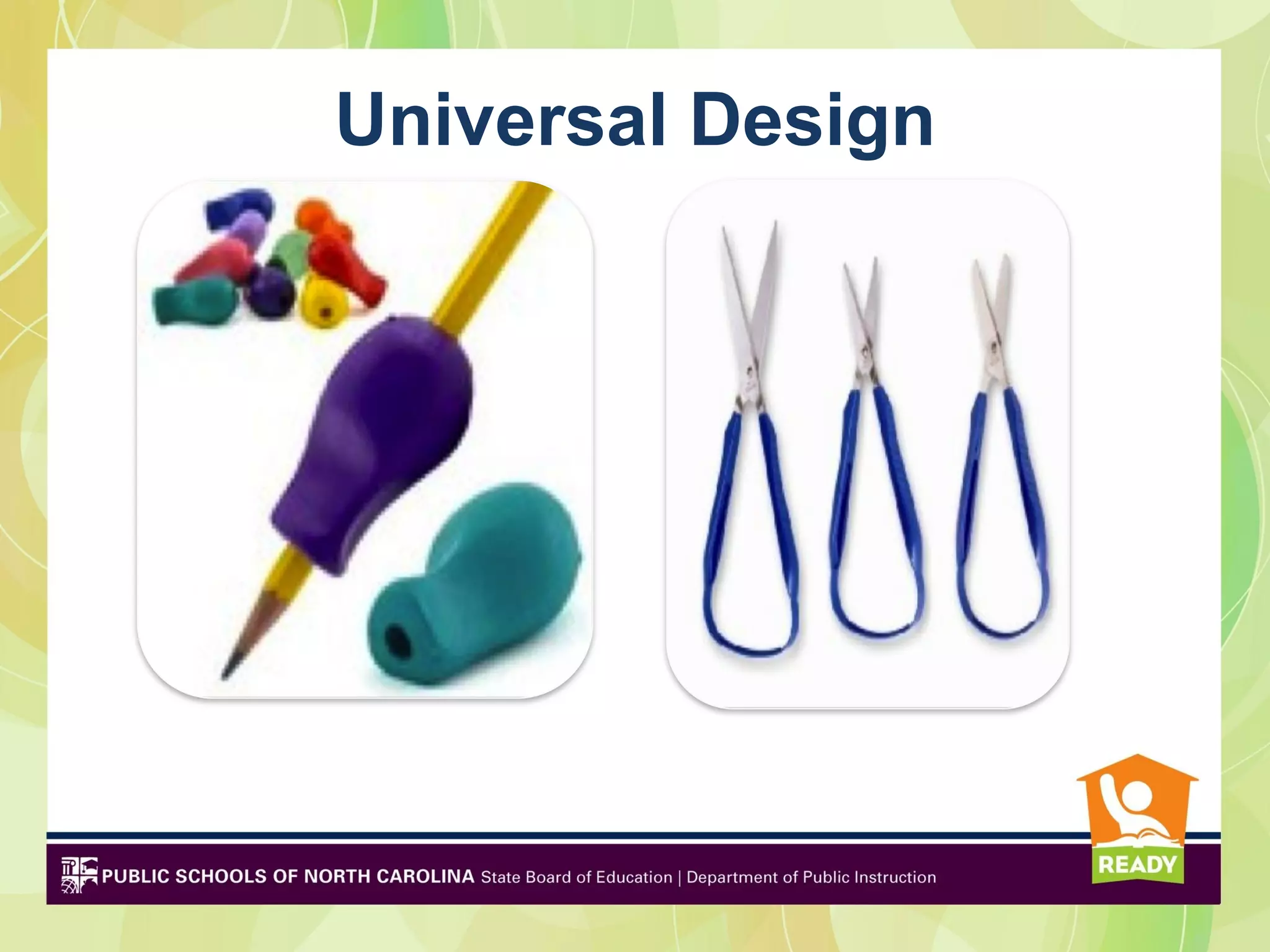 Universal Design

PUBLIC SCHOOLS OF NORTH CAROLINA State Board of Education | Department of Public Instruction

READY